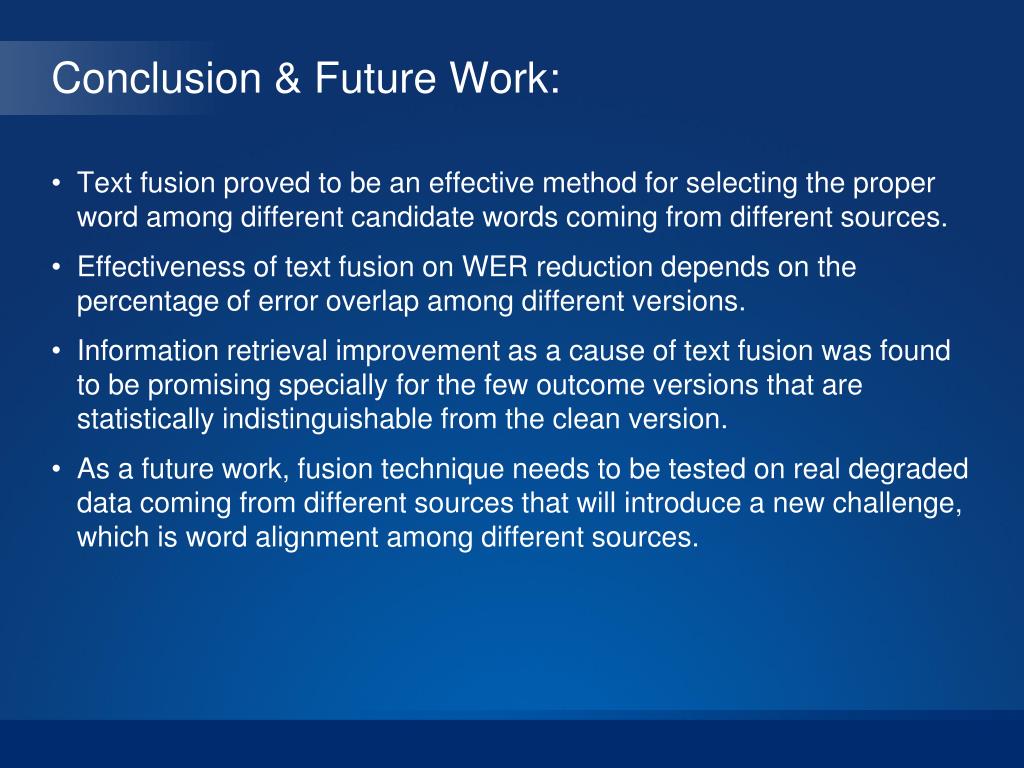 Conclusion & Future Work:

• Text fusion proved to be an effective method for selecting the proper word among different candidate words coming from different sources.

• Effectiveness of text fusion on WER reduction depends on the percentage of error overlap among different versions.

• Information retrieval improvement as a cause of text fusion was found to be promising specially for the few outcome versions that are statistically indistinguishable from the clean version.

• As a future work, fusion technique needs to be tested on real degraded data coming from different sources that will introduce a new challenge, which is word alignment among different sources.